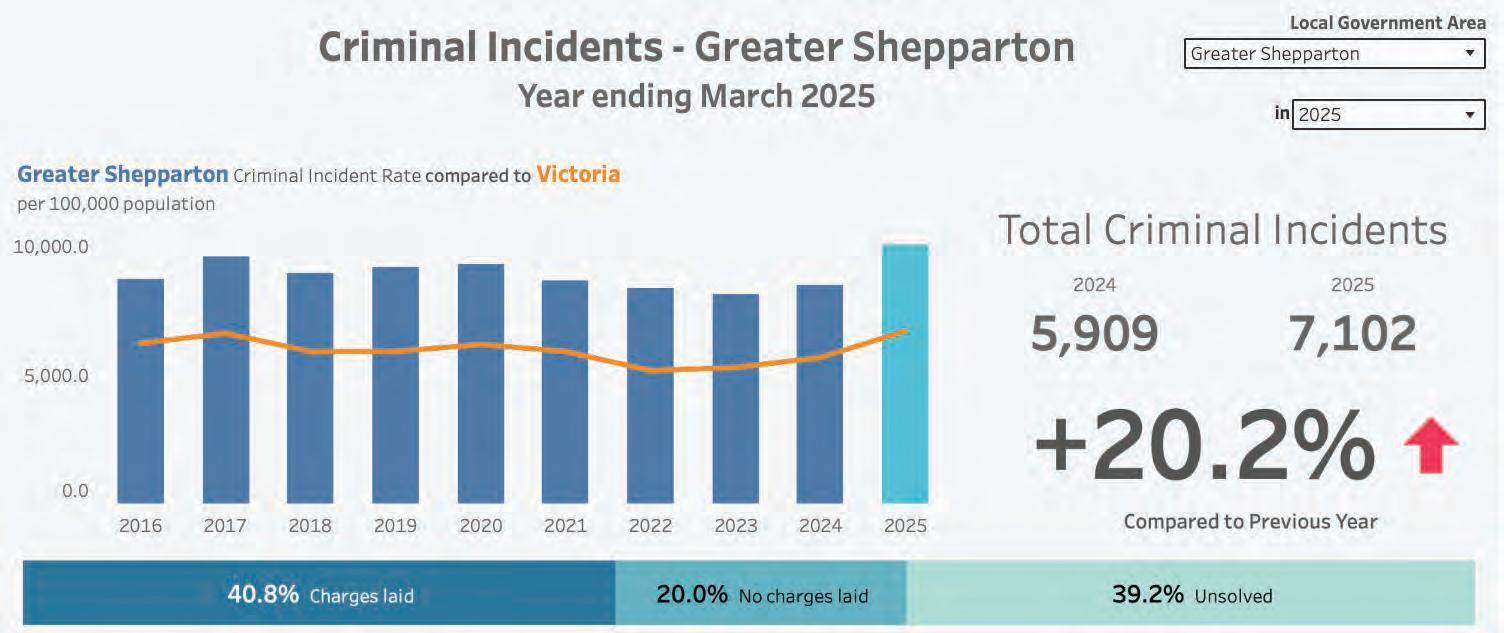 Criminal Incidents - Greater Shepparton
Year ending March 2025

Local Government Area
Greater Shepparton
in 2025

Greater Shepparton Criminal Incident Rate compared to Victoria
per 100,000 population

10,000.0
5,000.0
0.0
2016 2017 2018 2019 2020 2021 2022 2023 2024 2025

Total Criminal Incidents
2024
5,909
2025
7,102
+20.2%
Compared to Previous Year

40.8% Charges laid
20.0% No charges laid
39.2% Unsolved